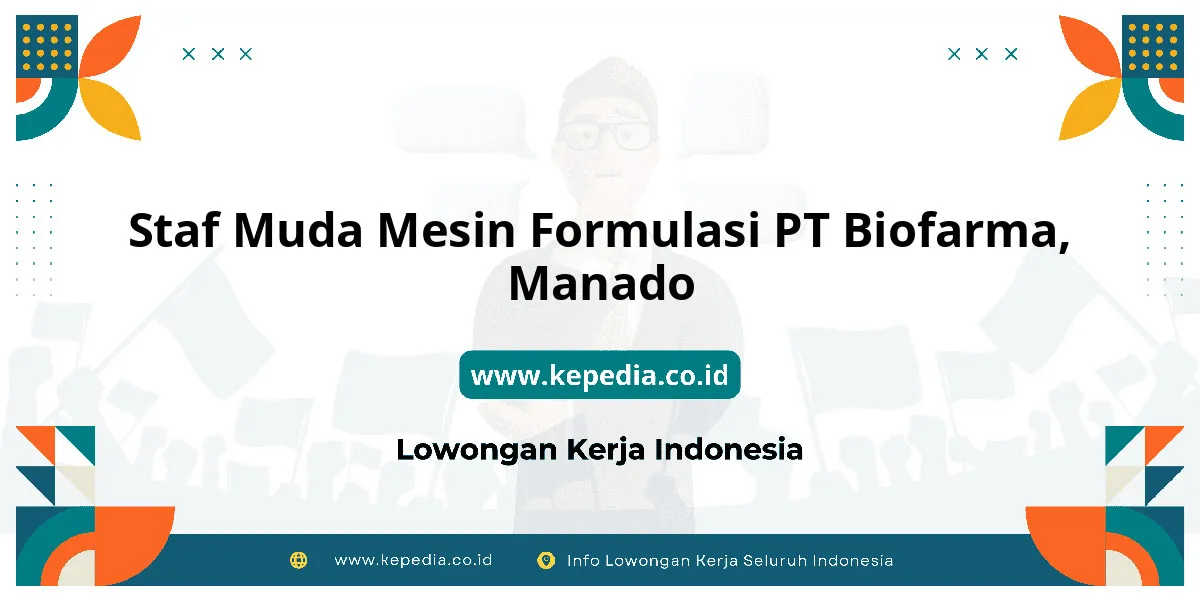 Staf Muda Mesin Formulasi PT Biofarma, Manado

www.kepedia.co.id

Lowongan Kerja Indonesia

www.kepedia.co.id

Info Lowongan Kerja Seluruh Indonesia